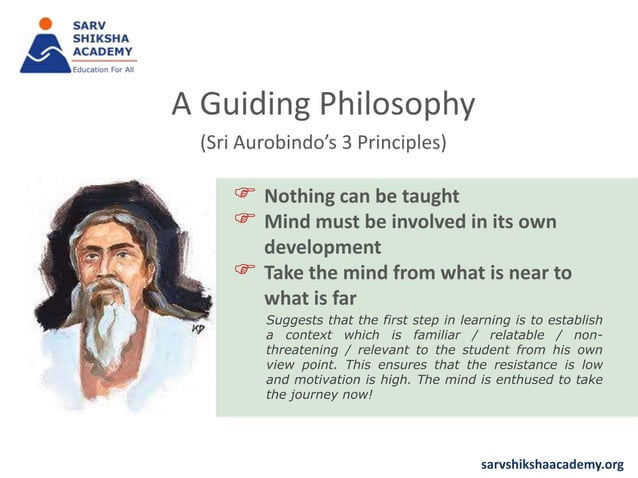 SARV SHIKSHA ACADEMY
Education For All

A Guiding Philosophy

(Sri Aurobindo's 3 Principles)

KD

☞ Nothing can be taught
☞ Mind must be involved in its own development
☞ Take the mind from what is near to what is far

Suggests that the first step in learning is to establish a context which is familiar / relatable / non-threatening / relevant to the student from his own view point. This ensures that the resistance is low and motivation is high. The mind is enthused to take the journey now!

sarvshikshaacademy.org